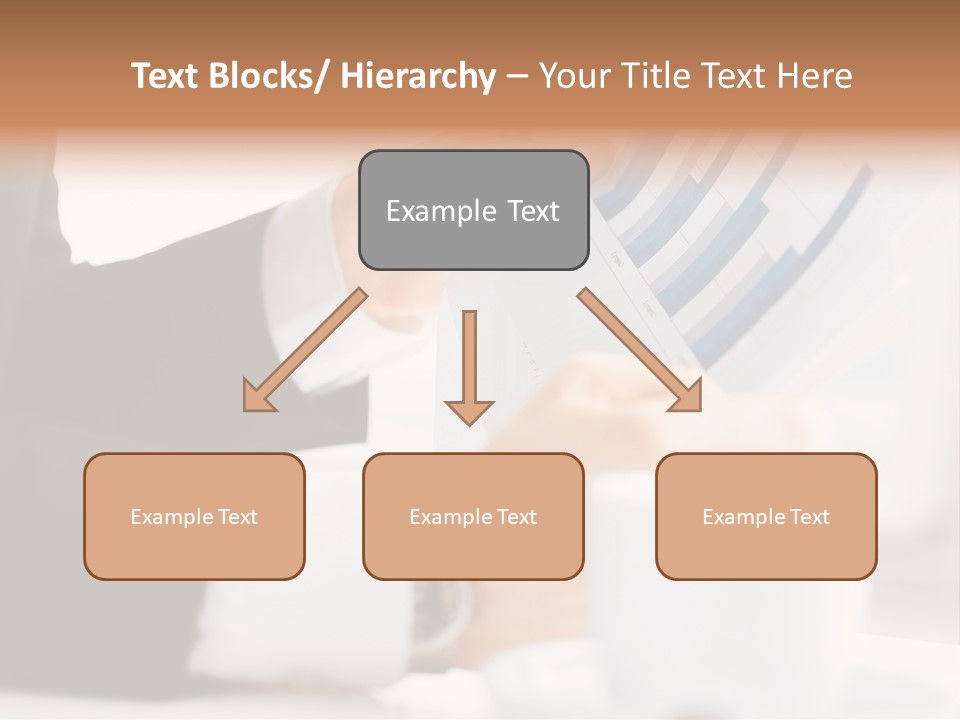 Text Blocks/ Hierarchy – Your Title Text Here

Example Text

Example Text

Example Text

Example Text